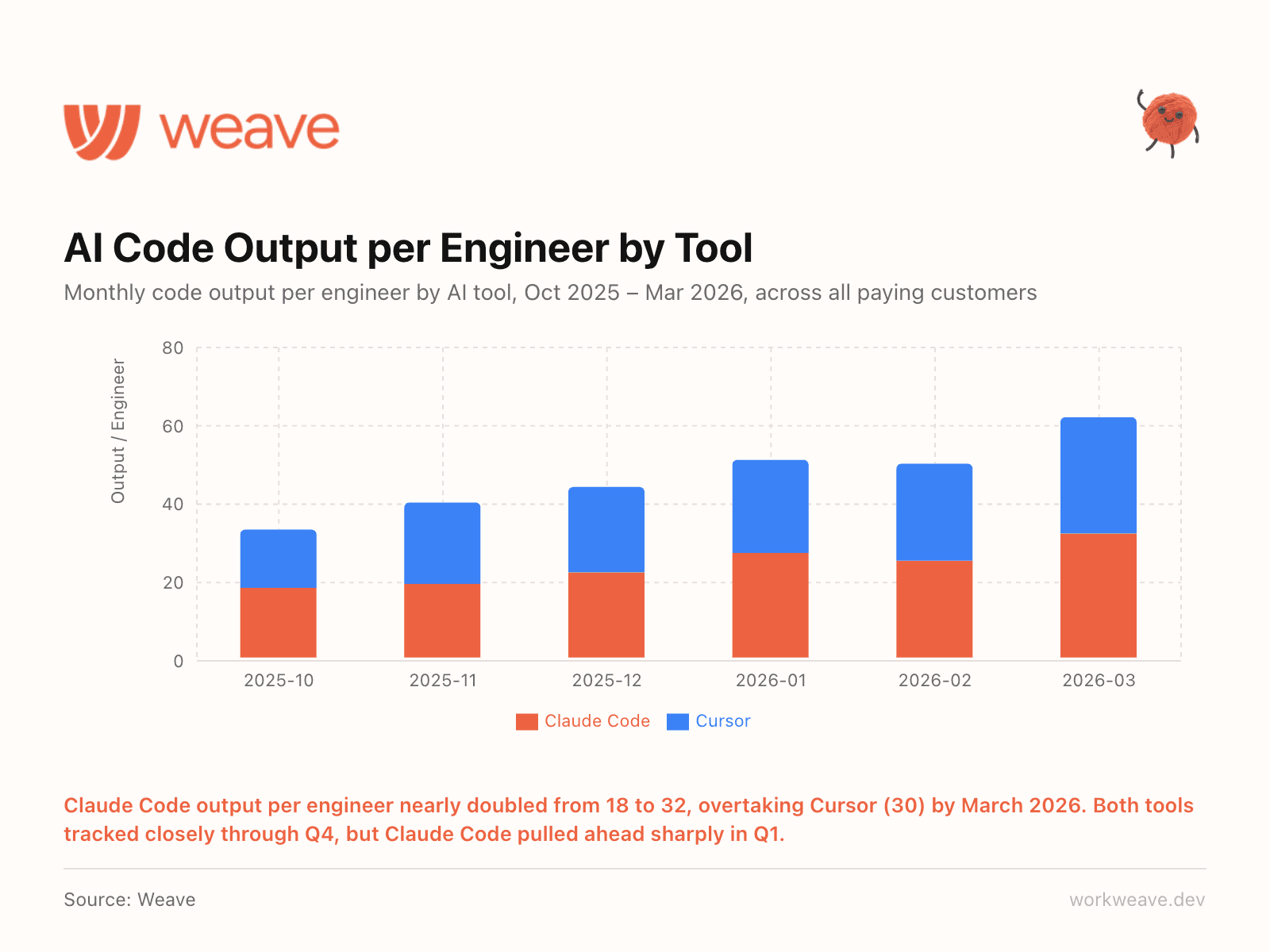 weave

AI Code Output per Engineer by Tool

Monthly code output per engineer by AI tool, Oct 2025 – Mar 2026, across all paying customers

Output / Engineer

80
60
40
20
0

2025-10
2025-11
2025-12
2026-01
2026-02
2026-03

Claude Code
Cursor

Claude Code output per engineer nearly doubled from 18 to 32, overtaking Cursor (30) by March 2026. Both tools tracked closely through Q4, but Claude Code pulled ahead sharply in Q1.

Source: Weave

workweave.dev